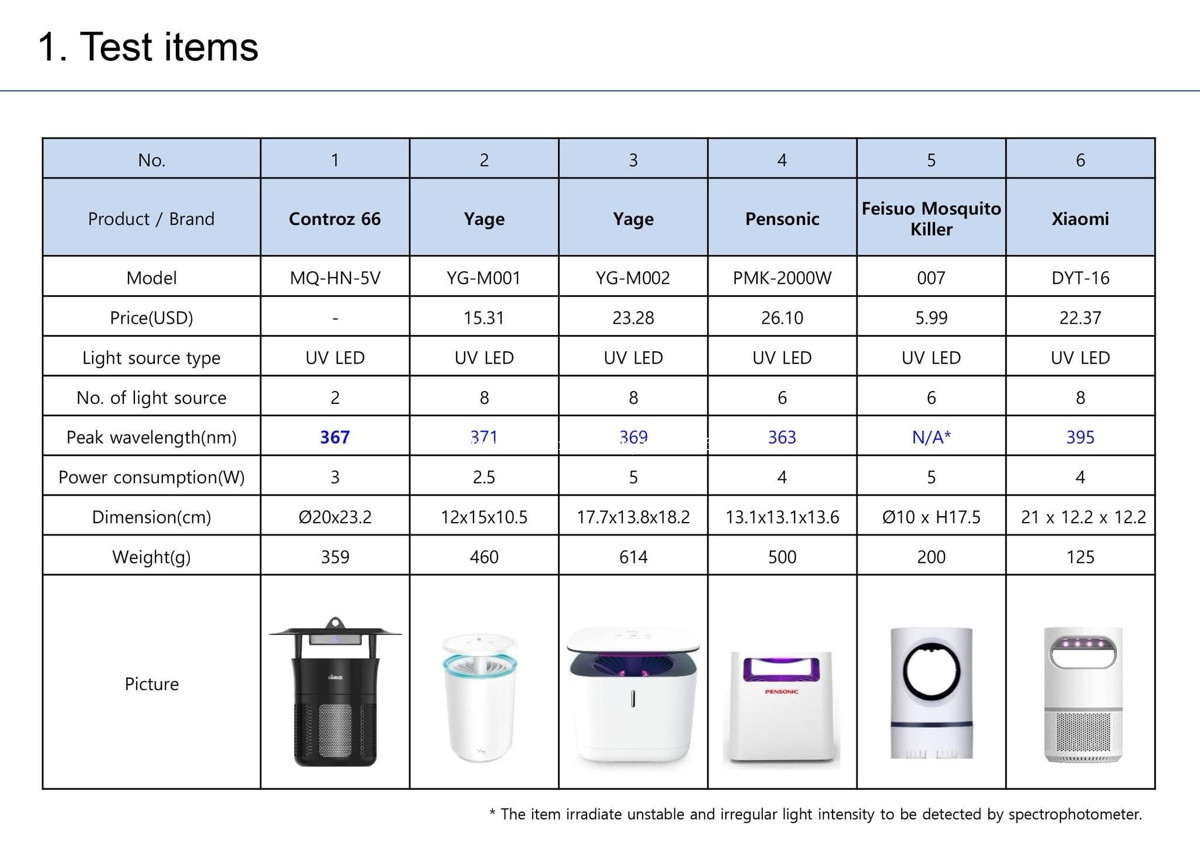 1. Test items

| No. | 1 | 2 | 3 | 4 | 5 | 6 |
|---|---|---|---|---|---|---|
| Product / Brand | Controz 66 | Yage | Yage | Pensonic | Feisuo Mosquito Killer | Xiaomi |
| Model | MQ-HN-5V | YG-M001 | YG-M002 | PMK-2000W | 007 | DYT-16 |
| Price(USD) | - | 15.31 | 23.28 | 26.10 | 5.99 | 22.37 |
| Light source type | UV LED | UV LED | UV LED | UV LED | UV LED | UV LED |
| No. of light source | 2 | 8 | 8 | 6 | 6 | 8 |
| Peak wavelength(nm) | 367 | 371 | 369 | 363 | N/A* | 395 |
| Power consumption(W) | 3 | 2.5 | 5 | 4 | 5 | 4 |
| Dimension(cm) | Ø20x23.2 | 12x15x10.5 | 17.7x13.8x18.2 | 13.1x13.1x13.6 | Ø10 x H17.5 | 21 x 12.2 x 12.2 |
| Weight(g) | 359 | 460 | 614 | 500 | 200 | 125 |
| Picture | | | | PENSONIC | | |

* The item irradiate unstable and irregular light intensity to be detected by spectrophotometer.